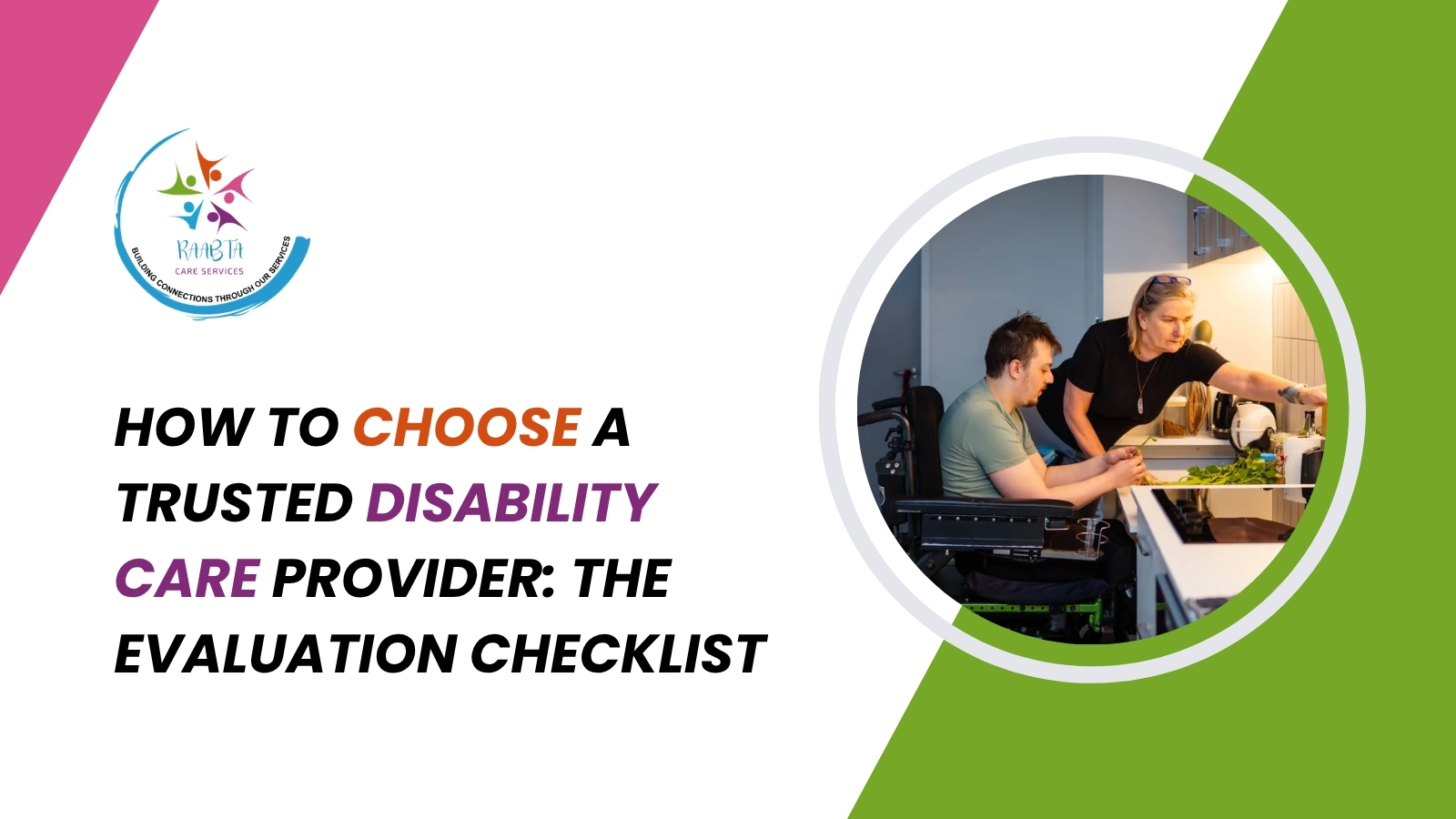 RAABTA
CARE SERVICES
BUILDING CONNECTIONS THROUGH OUR SERVICES

HOW TO CHOOSE A TRUSTED DISABILITY CARE PROVIDER: THE EVALUATION CHECKLIST